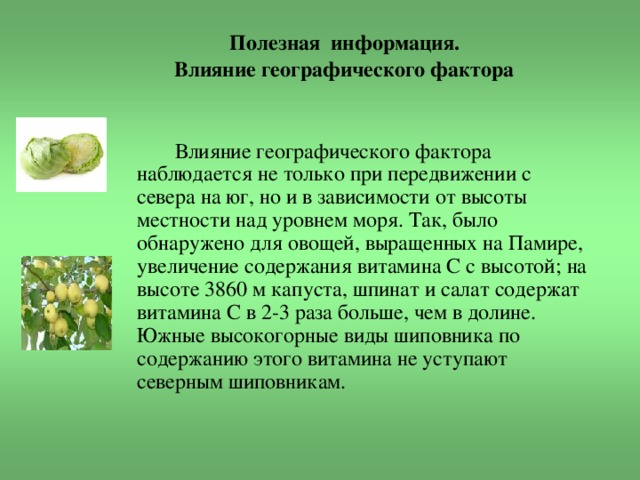 Полезная информация.
Влияние географического фактора

Влияние географического фактора наблюдается не только при передвижении с севера на юг, но и в зависимости от высоты местности над уровнем моря. Так, было обнаружено для овощей, выращенных на Памире, увеличение содержания витамина С с высотой; на высоте 3860 м капуста, шпинат и салат содержат витамина С в 2-3 раза больше, чем в долине. Южные высокогорные виды шиповника по содержанию этого витамина не уступают северным шиповникам.